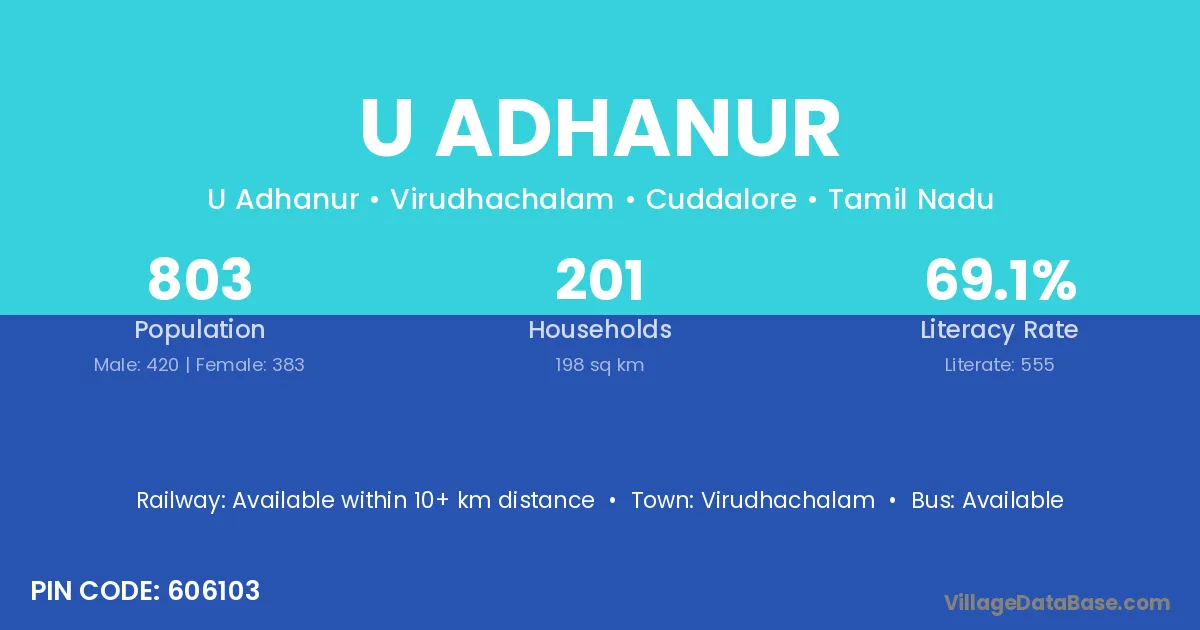 U ADHANUR

U Adhanur • Virudhachalam • Cuddalore • Tamil Nadu

803
Population
Male: 420 | Female: 383

201
Households
198 sq km

69.1%
Literacy Rate
Literate: 555

Railway: Available within 10+ km distance • Town: Virudhachalam • Bus: Available

PIN CODE: 606103

VillageDataBase.com